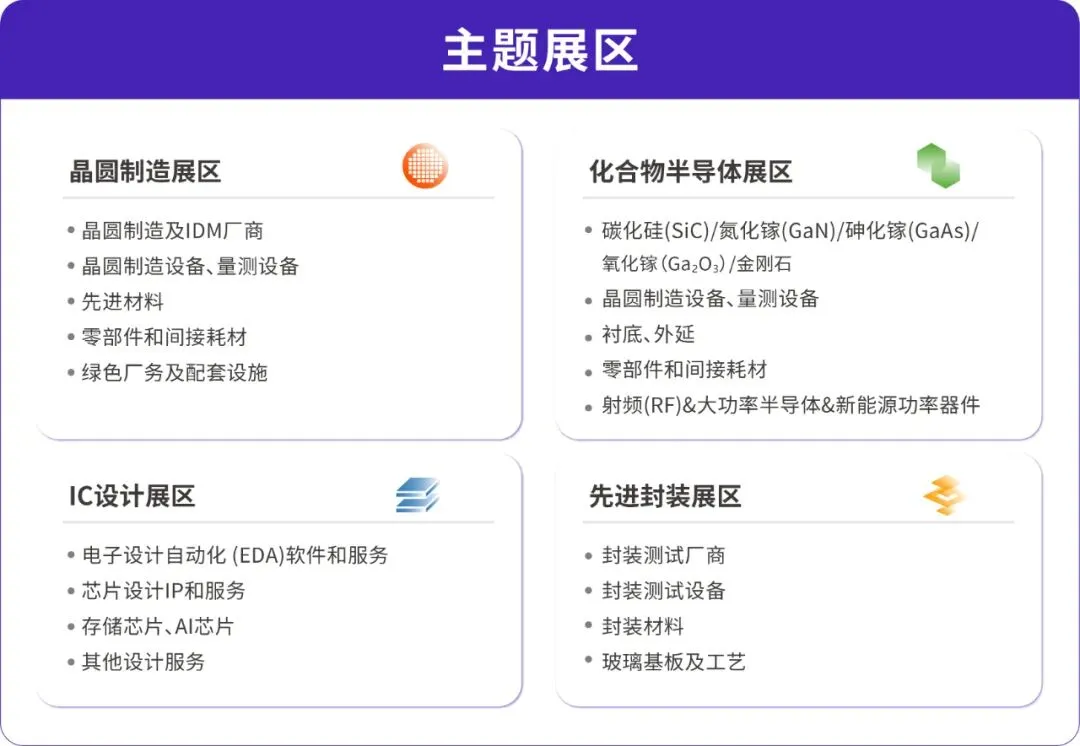 主题展区

晶圆制造展区

• 晶圆制造及IDM厂商
• 晶圆制造设备、量测设备
• 先进材料
• 零部件和间接耗材
• 绿色厂务及配套设施

化合物半导体展区

• 碳化硅(SiC)/氮化镓(GaN)/砷化镓(GaAs)/氧化镓($Ga_2O_3$)/金刚石
• 晶圆制造设备、量测设备
• 衬底、外延
• 零部件和间接耗材
• 射频(RF)&大功率半导体&新能源功率器件

IC设计展区

• 电子设计自动化 (EDA)软件和服务
• 芯片设计IP和服务
• 存储芯片、AI芯片
• 其他设计服务

先进封装展区

• 封装测试厂商
• 封装测试设备
• 封装材料
• 玻璃基板及工艺